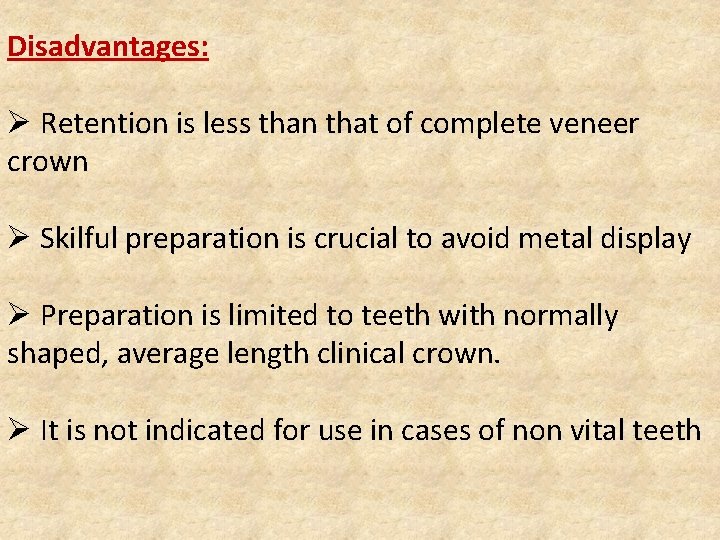 Disadvantages:

➢ Retention is less than that of complete veneer crown

➢ Skilful preparation is crucial to avoid metal display

➢ Preparation is limited to teeth with normally shaped, average length clinical crown.

➢ It is not indicated for use in cases of non vital teeth